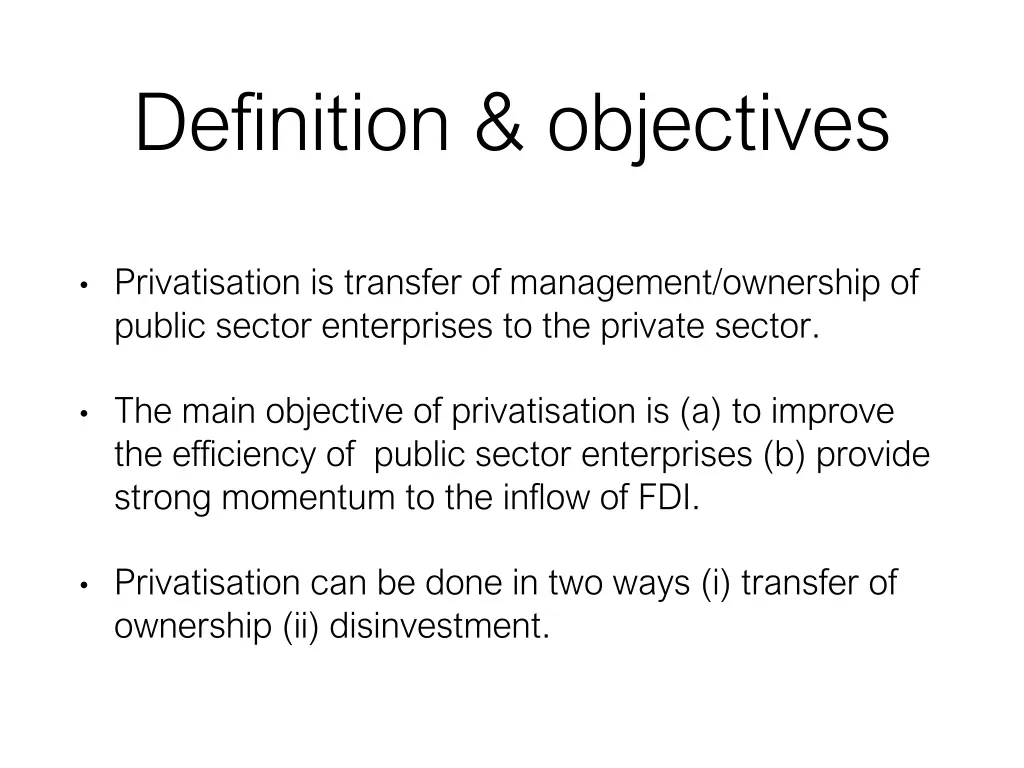 Definition & objectives

• Privatisation is transfer of management/ownership of public sector enterprises to the private sector.

• The main objective of privatisation is (a) to improve the efficiency of public sector enterprises (b) provide strong momentum to the inflow of FDI.

• Privatisation can be done in two ways (i) transfer of ownership (ii) disinvestment.